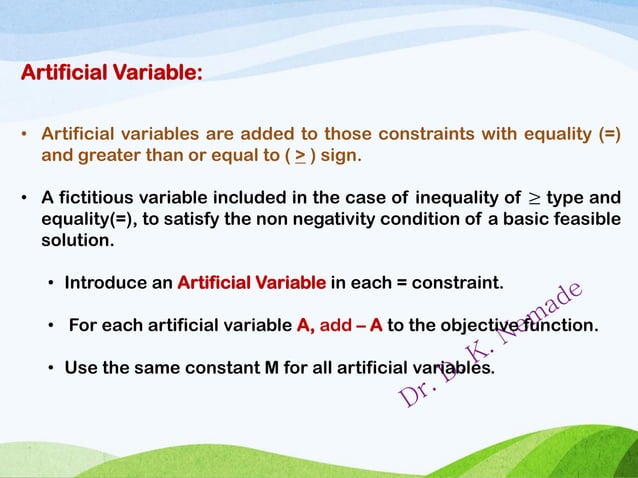 Artificial Variable:

• Artificial variables are added to those constraints with equality (=) and greater than or equal to ( $\geq$ ) sign.

• A fictitious variable included in the case of inequality of $\geq$ type and equality(=), to satisfy the non negativity condition of a basic feasible solution.

• Introduce an Artificial Variable in each = constraint.

• For each artificial variable A, add – A to the objective function.

• Use the same constant M for all artificial variables.

Dr. D. K. Nemade